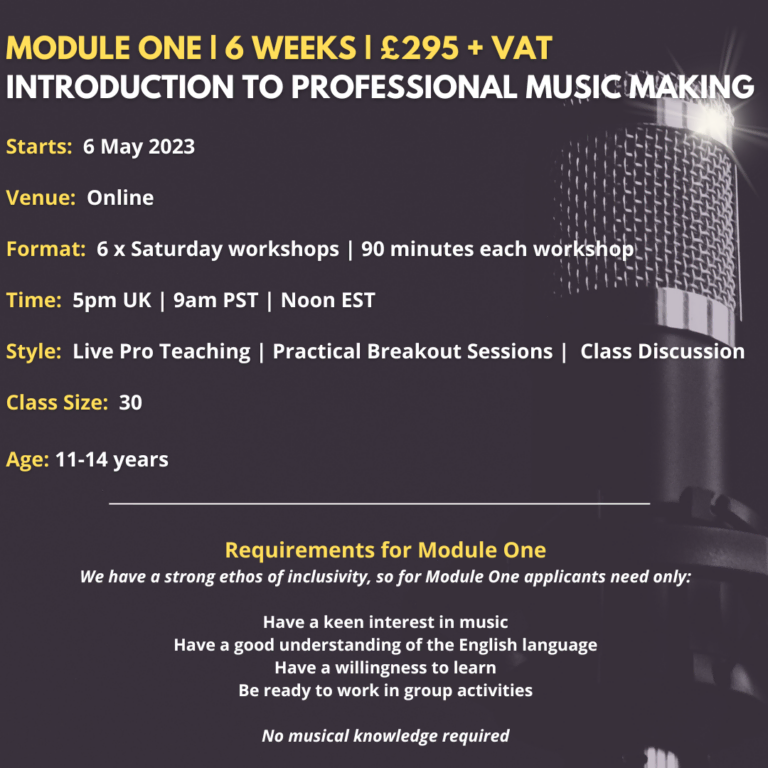 MODULE ONE | 6 WEEKS | £295 + VAT
INTRODUCTION TO PROFESSIONAL MUSIC MAKING

Starts: 6 May 2023

Venue: Online

Format: 6 x Saturday workshops | 90 minutes each workshop

Time: 5pm UK | 9am PST | Noon EST

Style: Live Pro Teaching | Practical Breakout Sessions | Class Discussion

Class Size: 30

Age: 11-14 years

Requirements for Module One
We have a strong ethos of inclusivity, so for Module One applicants need only:

Have a keen interest in music
Have a good understanding of the English language
Have a willingness to learn
Be ready to work in group activities

No musical knowledge required